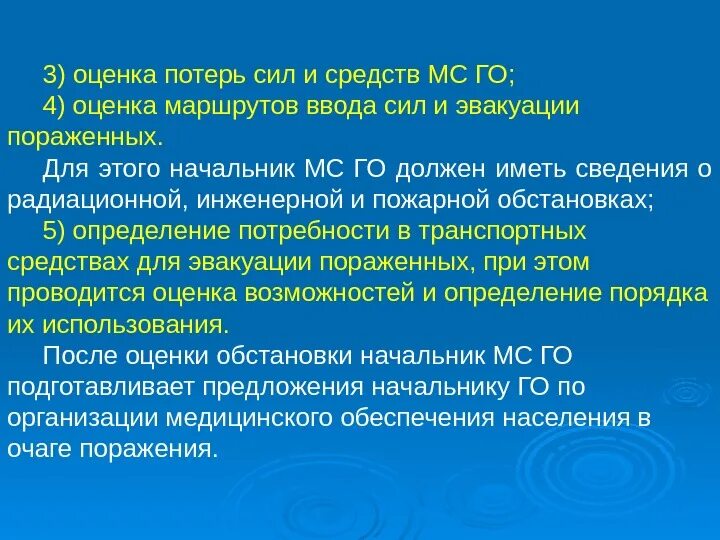 3) оценка потерь сил и средств МС ГО;
4) оценка маршрутов ввода сил и эвакуации пораженных.
Для этого начальник МС ГО должен иметь сведения о радиационной, инженерной и пожарной обстановках;
5) определение потребности в транспортных средствах для эвакуации пораженных, при этом проводится оценка возможностей и определение порядка их использования.
После оценки обстановки начальник МС ГО подготавливает предложения начальнику ГО по организации медицинского обеспечения населения в очаге поражения.